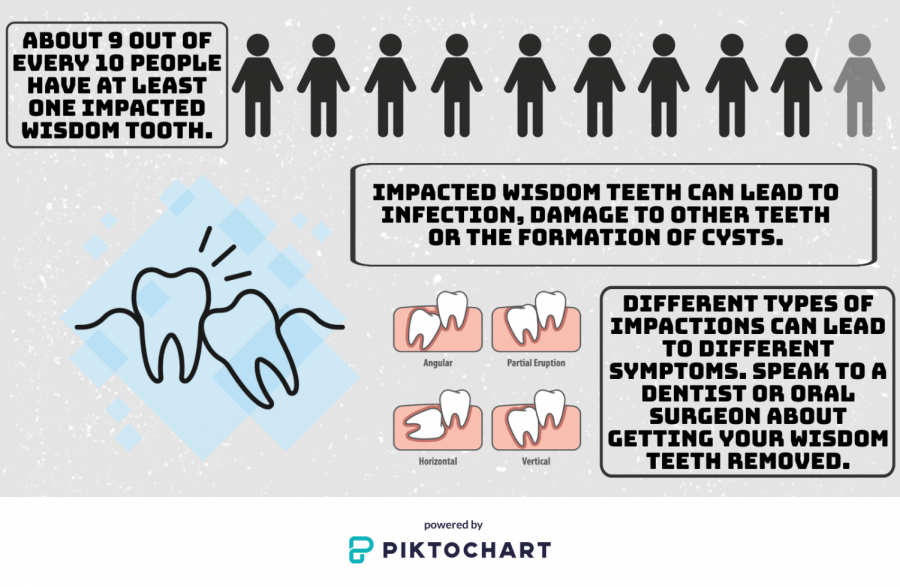 ABOUT 9 OUT OF EVERY 10 PEOPLE HAVE AT LEAST ONE IMPACTED WISDOM TOOTH.

IMPACTED WISDOM TEETH CAN LEAD TO INFECTION, DAMAGE TO OTHER TEETH OR THE FORMATION OF CYSTS.

Angular

Partial Eruption

Horizontal

Vertical

DIFFERENT TYPES OF IMPACTIONS CAN LEAD TO DIFFERENT SYMPTOMS. SPEAK TO A DENTIST OR ORAL SURGEON ABOUT GETTING YOUR WISDOM TEETH REMOVED.

powered by

PIKTOCHART